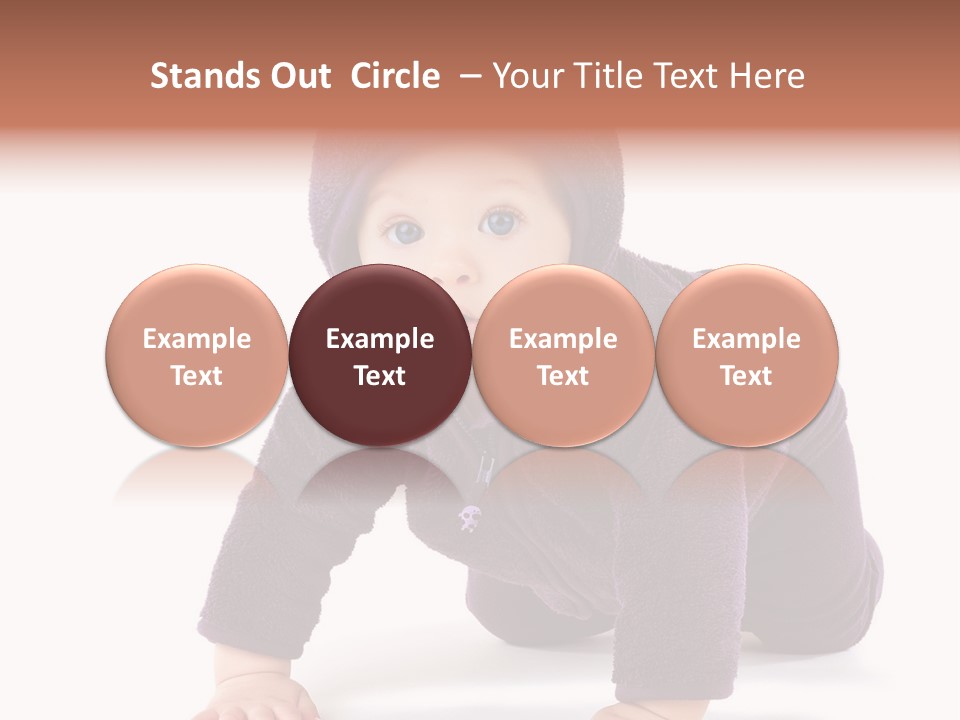 Stands Out Circle – Your Title Text Here

Example Text

Example Text

Example Text

Example Text